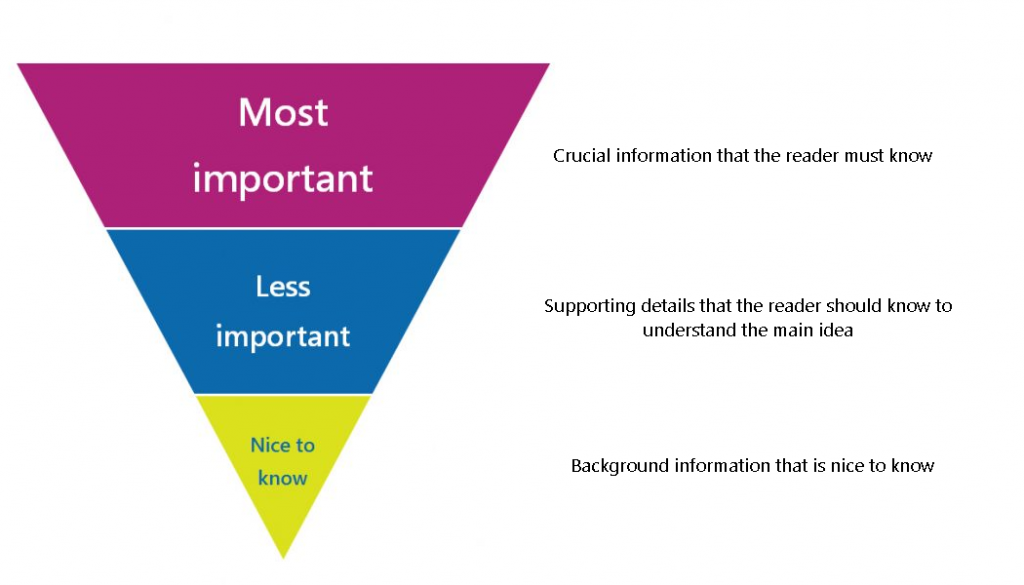 Most important

Crucial information that the reader must know

Less important

Supporting details that the reader should know to understand the main idea

Nice to know

Background information that is nice to know